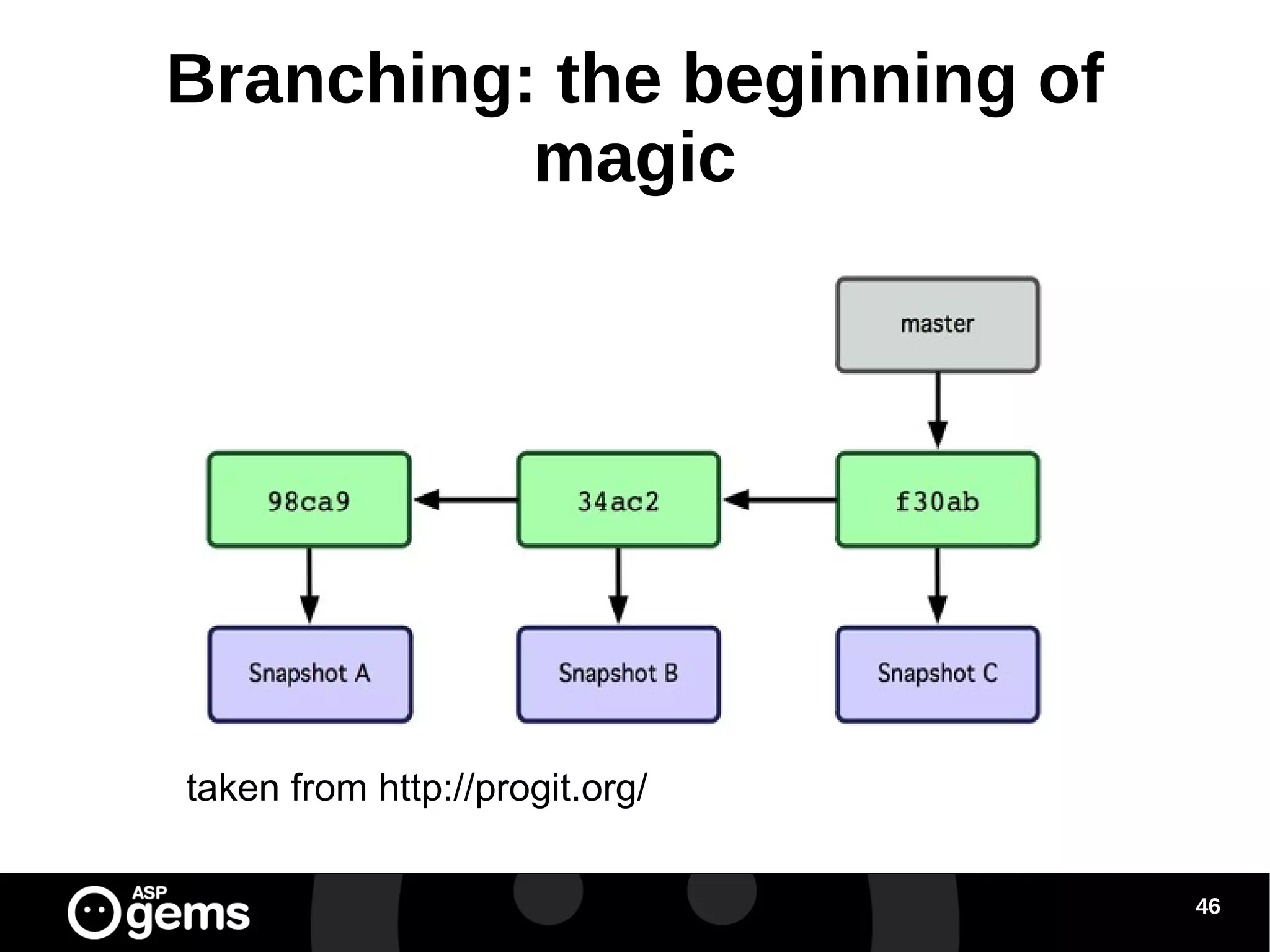 Branching: the beginning of magic

master

98ca9

34ac2

f30ab

Snapshot A

Snapshot B

Snapshot C

taken from http://progit.org/

ASP gems

46